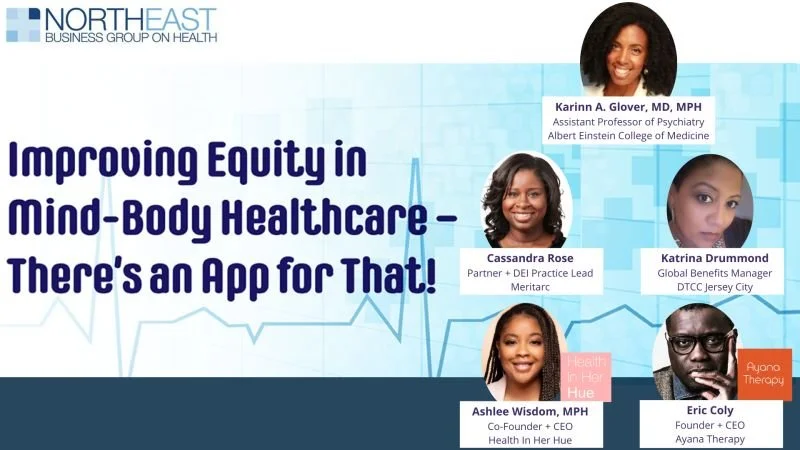 NORTHEAST
BUSINESS GROUP ON HEALTH

Improving Equity in Mind-Body Healthcare – There's an App for That!

Karinn A. Glover, MD, MPH
Assistant Professor of Psychiatry
Albert Einstein College of Medicine

Cassandra Rose
Partner + DEI Practice Lead
Meritarc

Katrina Drummond
Global Benefits Manager
DTCC Jersey City

Health in Her Hue

Ashlee Wisdom, MPH
Co-Founder + CEO
Health In Her Hue

Ayana Therapy

Eric Coly
Founder + CEO
Ayana Therapy